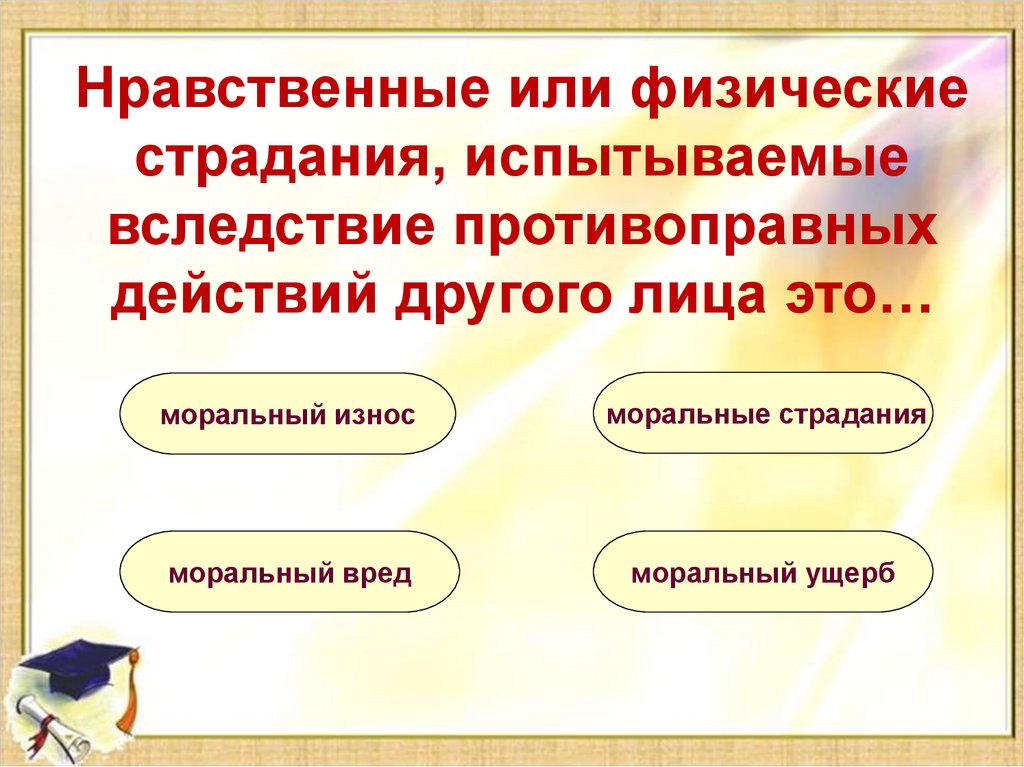 Нравственные или физические страдания, испытываемые вследствие противоправных действий другого лица это…

моральный износ

моральные страдания

моральный вред

моральный ущерб